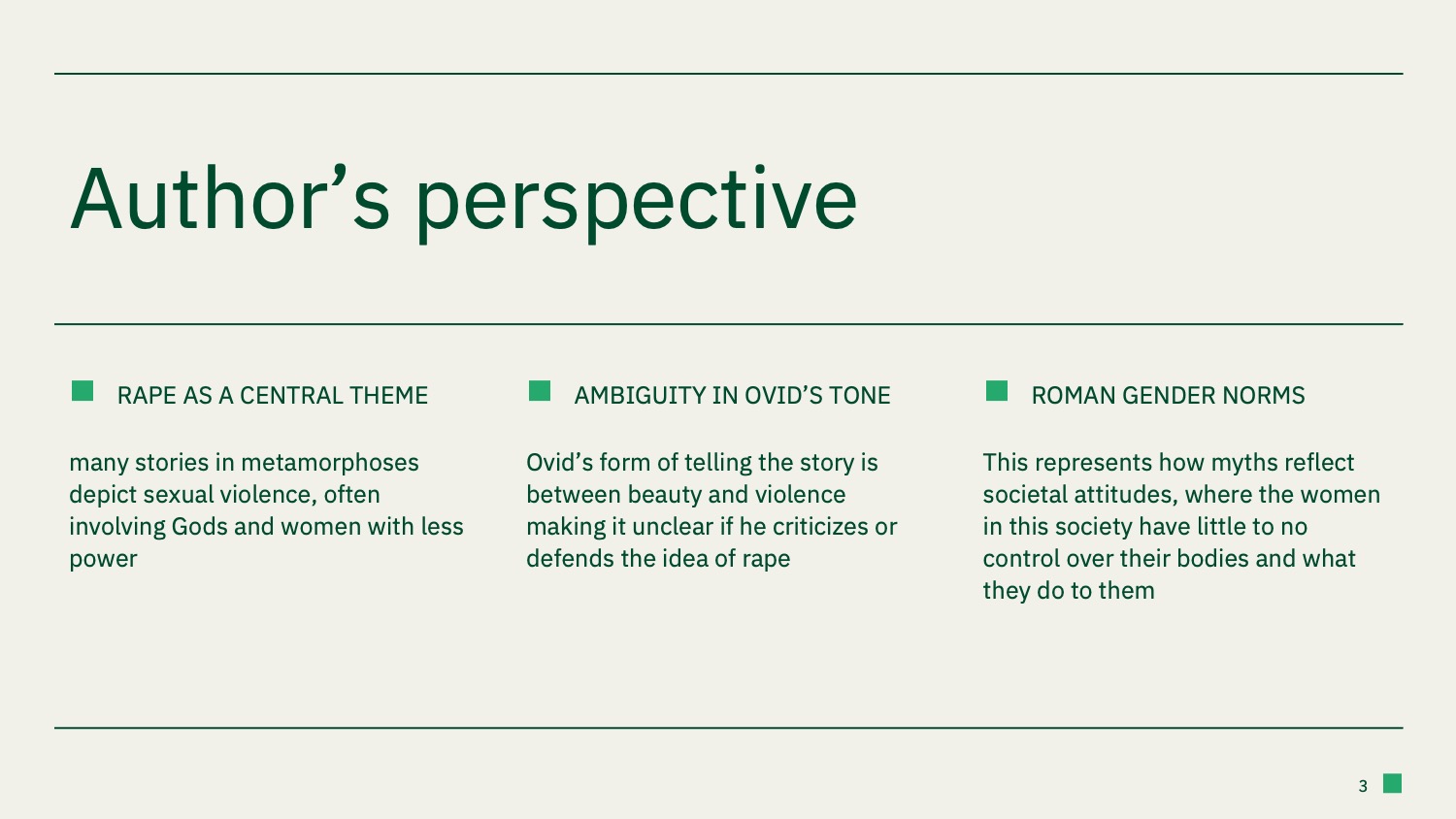 Author’s perspective

RAPE AS A CENTRAL THEME

many stories in metamorphoses depict sexual violence, often involving Gods and women with less power

AMBIGUITY IN OVID’S TONE

Ovid’s form of telling the story is between beauty and violence making it unclear if he criticizes or defends the idea of rape

ROMAN GENDER NORMS

This represents how myths reflect societal attitudes, where the women in this society have little to no control over their bodies and what they do to them

3